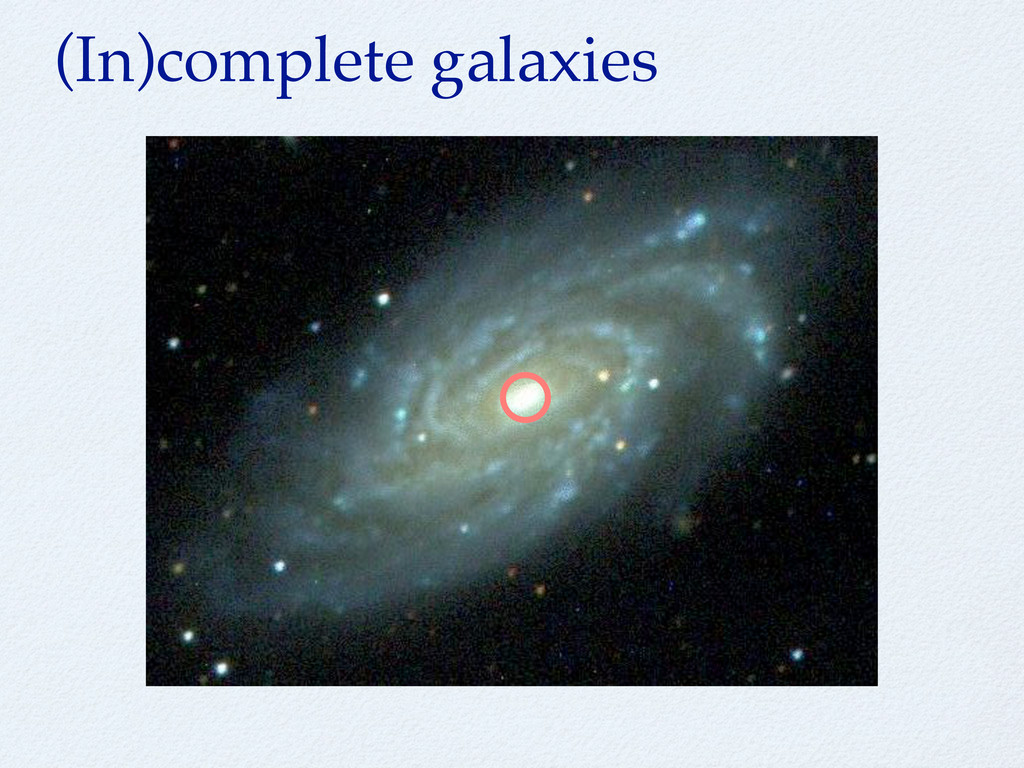 (In)complete galaxies